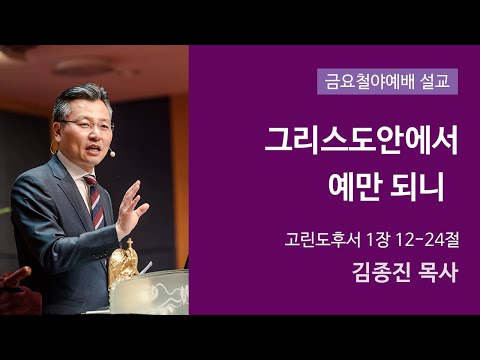 금요철야예배 설교

그리스도안에서
예만 되니

고린도후서 1장 12-24절

김종진 목사